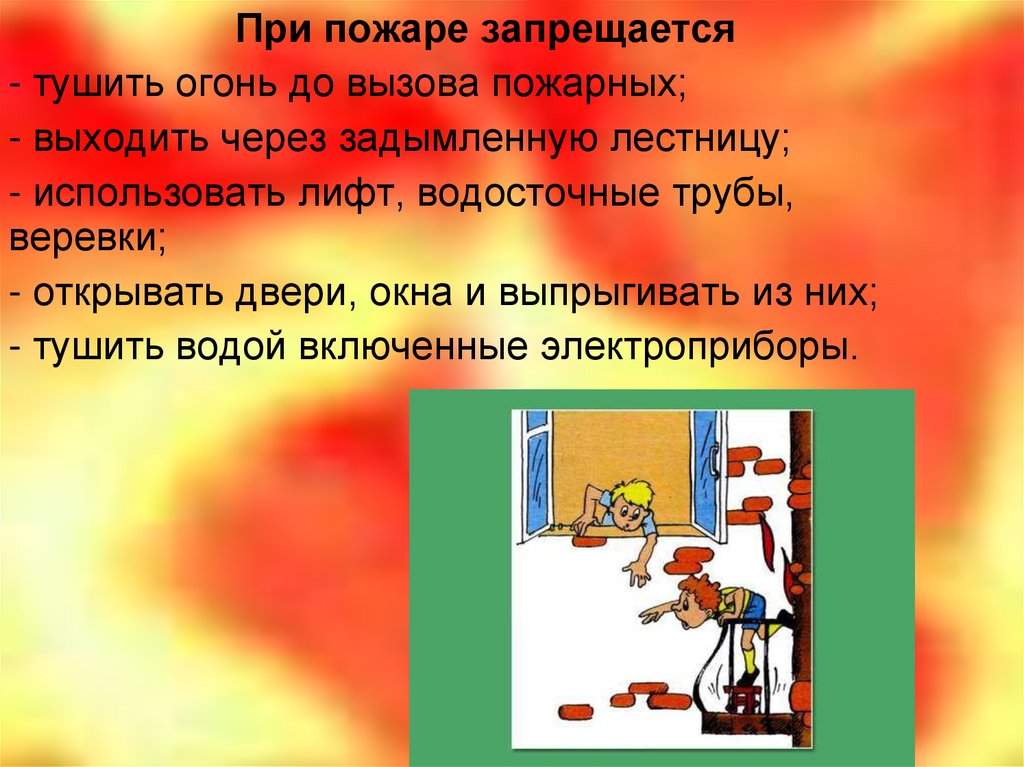 При пожаре запрещается

- тушить огонь до вызова пожарных;

- выходить через задымленную лестницу;

- использовать лифт, водосточные трубы, веревки;

- открывать двери, окна и выпрыгивать из них;

- тушить водой включенные электроприборы.